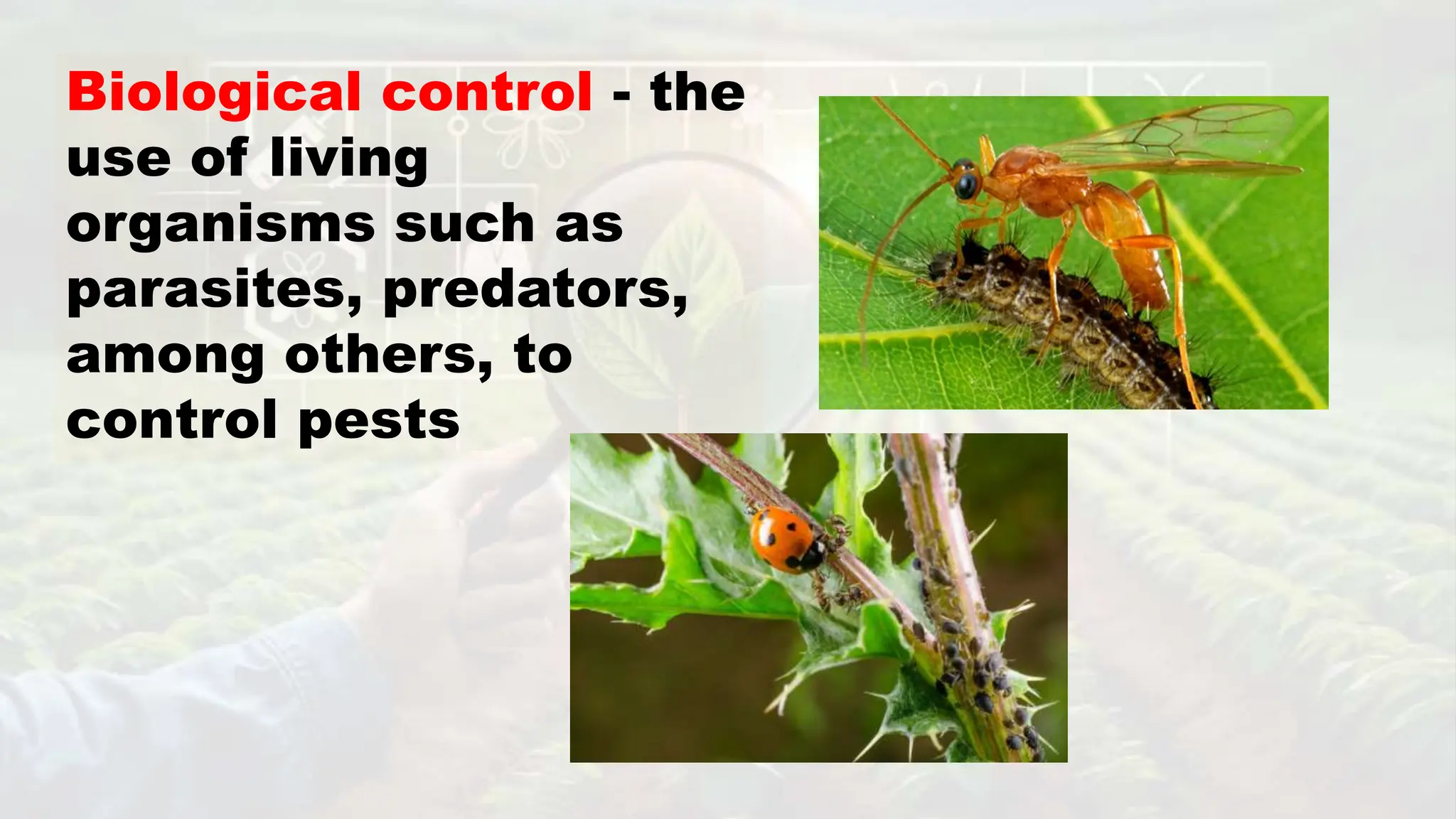 Biological control - the use of living organisms such as parasites, predators, among others, to control pests